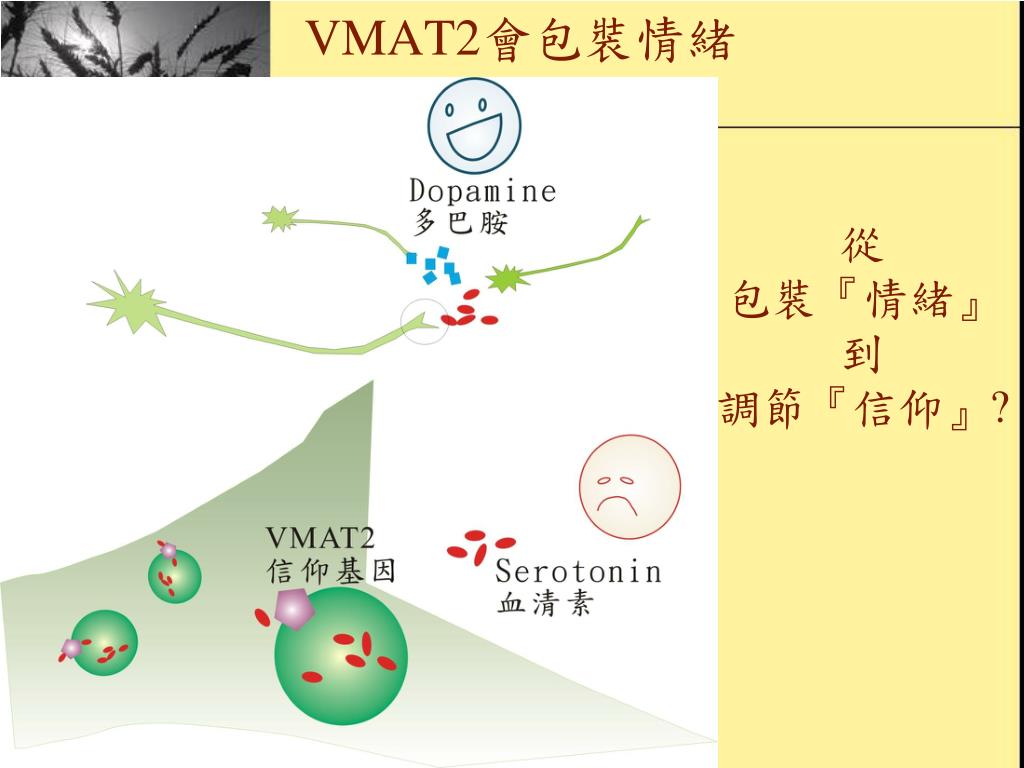 VMAT2會包裝情緒

Dopamine
多巴胺

VMAT2
信仰基因

Serotonin
血清素

從
包裝『情緒』
到
調節『信仰』?